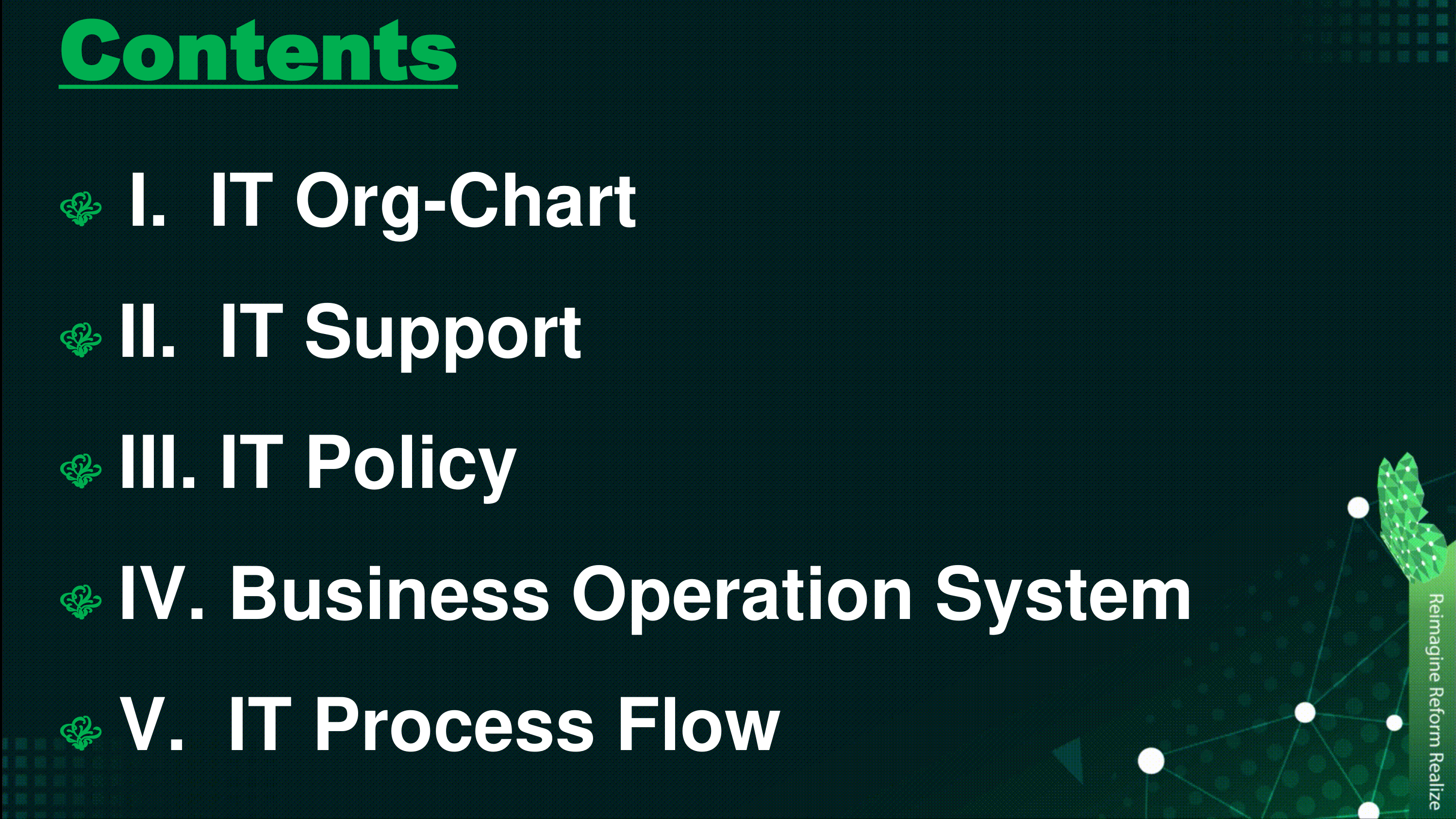 Contents

I. IT Org-Chart

II. IT Support

III. IT Policy

IV. Business Operation System

V. IT Process Flow

Reimagine Reform Realize